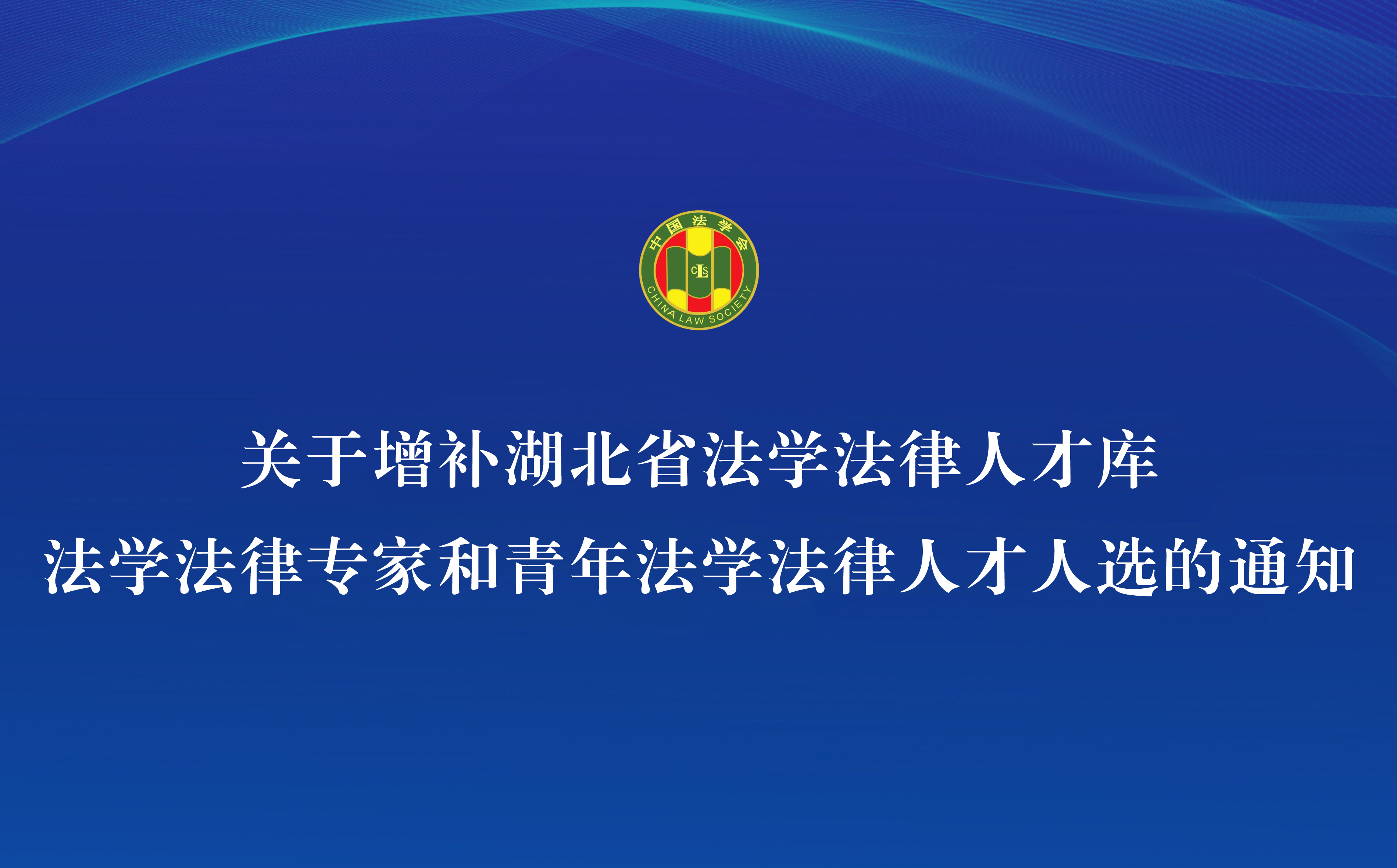 中国法学会
CLS
CHINA LAW SOCIETY

关于增补湖北省法学法律人才库
法学法律专家和青年法学法律人才人选的通知